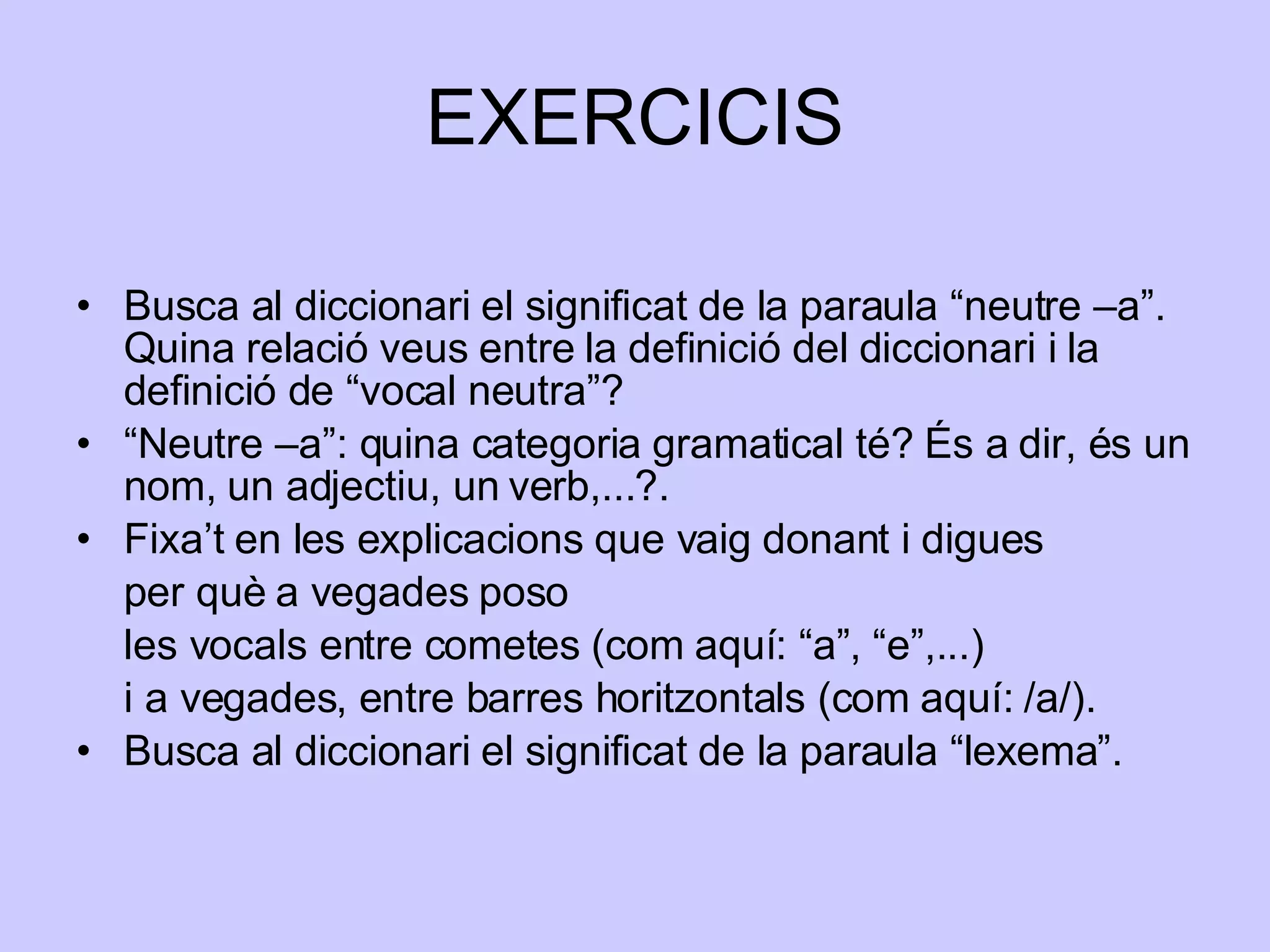 EXERCICIS

• Busca al diccionari el significat de la paraula “neutre –a”. Quina relació veus entre la definició del diccionari i la definició de “vocal neutra”?
• “Neutre –a”: quina categoria gramatical té? És a dir, és un nom, un adjectiu, un verb,...?.
• Fixa’t en les explicacions que vaig donant i digues
per què a vegades poso
les vocals entre cometes (com aquí: “a”, “e”,...)
i a vegades, entre barres horitzontals (com aquí: /a/).
• Busca al diccionari el significat de la paraula “lexema”.